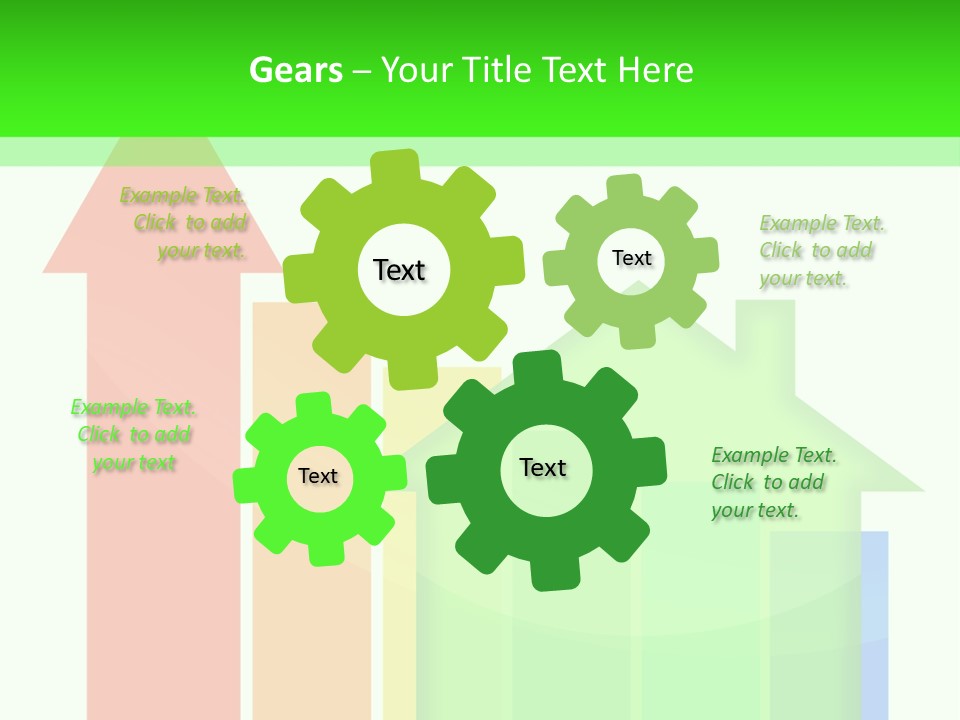 Gears – Your Title Text Here

Example Text. Click to add your text.

Text

Text

Example Text. Click to add your text.

Example Text. Click to add your text

Text

Text

Example Text. Click to add your text.